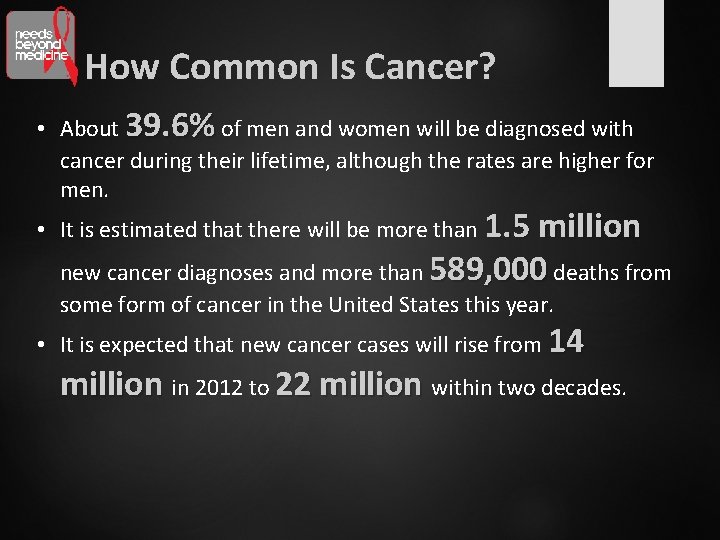 needs beyond medicine

How Common Is Cancer?

• About 39.6% of men and women will be diagnosed with cancer during their lifetime, although the rates are higher for men.
• It is estimated that there will be more than 1.5 million new cancer diagnoses and more than 589,000 deaths from some form of cancer in the United States this year.
• It is expected that new cancer cases will rise from 14 million in 2012 to 22 million within two decades.